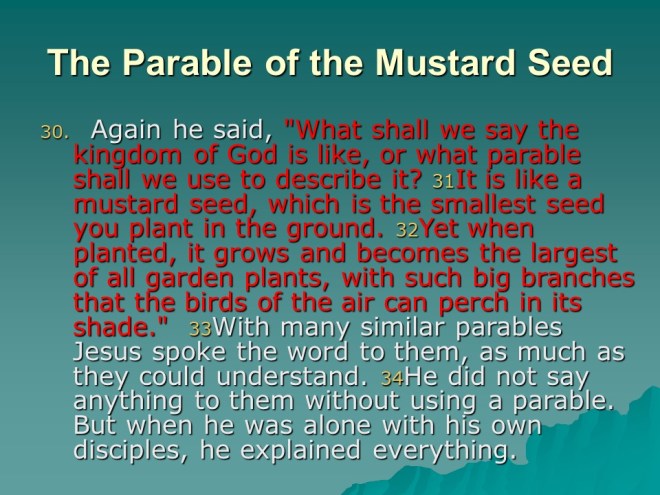 The Parable of the Mustard Seed

30. Again he said, "What shall we say the kingdom of God is like, or what parable shall we use to describe it? 31It is like a mustard seed, which is the smallest seed you plant in the ground. 32Yet when planted, it grows and becomes the largest of all garden plants, with such big branches that the birds of the air can perch in its shade." 33With many similar parables Jesus spoke the word to them, as much as they could understand. 34He did not say anything to them without using a parable. But when he was alone with his own disciples, he explained everything.